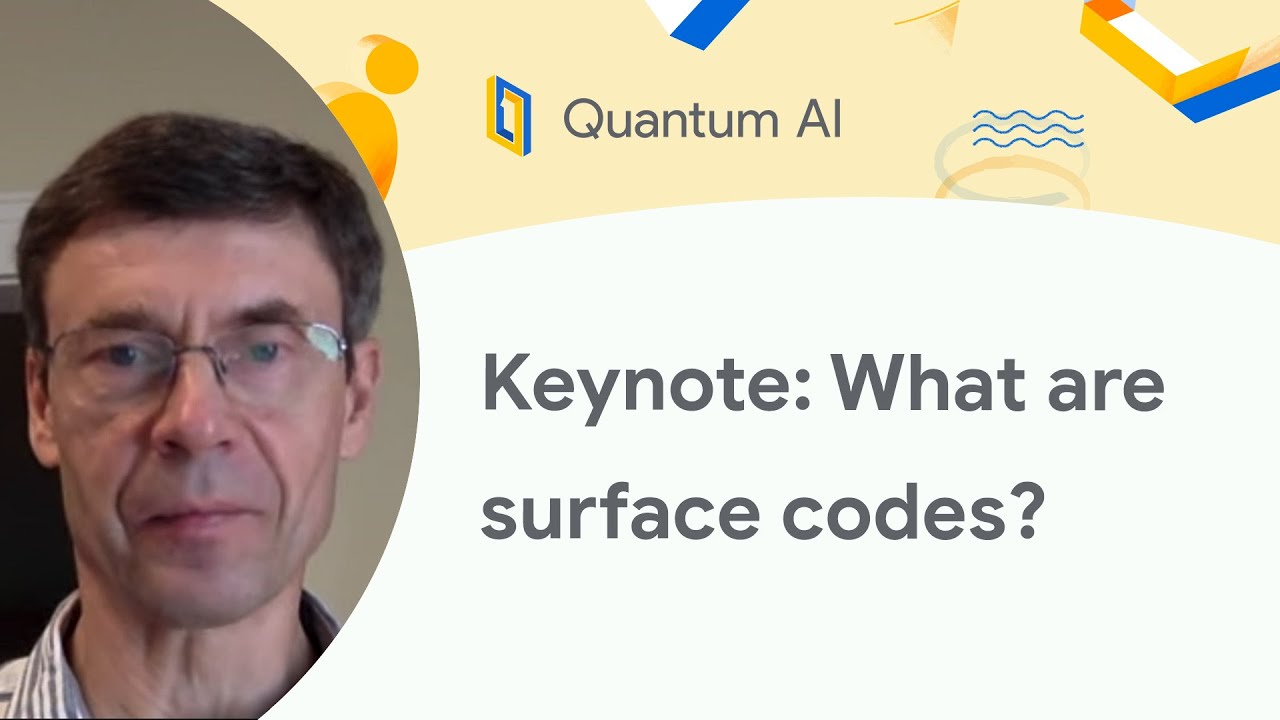 Quantum AI

Keynote: What are surface codes?